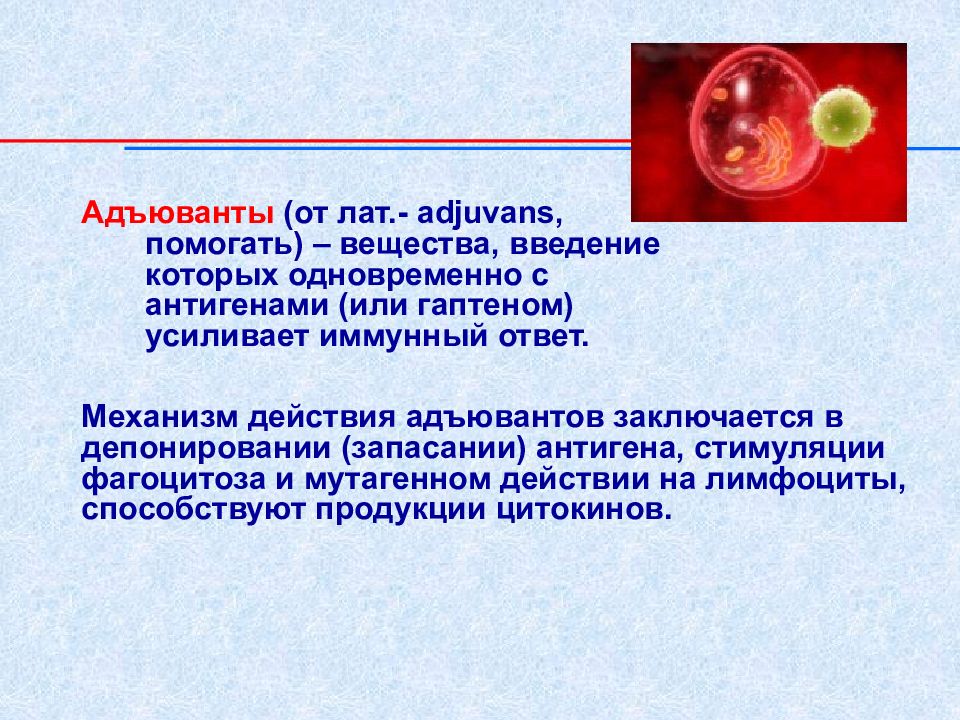 Адъюванты (от лат.- adjuvans, помогать) – вещества, введение которых одновременно с антигенами (или гаптеном) усиливает иммунный ответ.

Механизм действия адъювантов заключается в депонировании (запасании) антигена, стимуляции фагоцитоза и мутагенном действии на лимфоциты, способствуют продукции цитокинов.